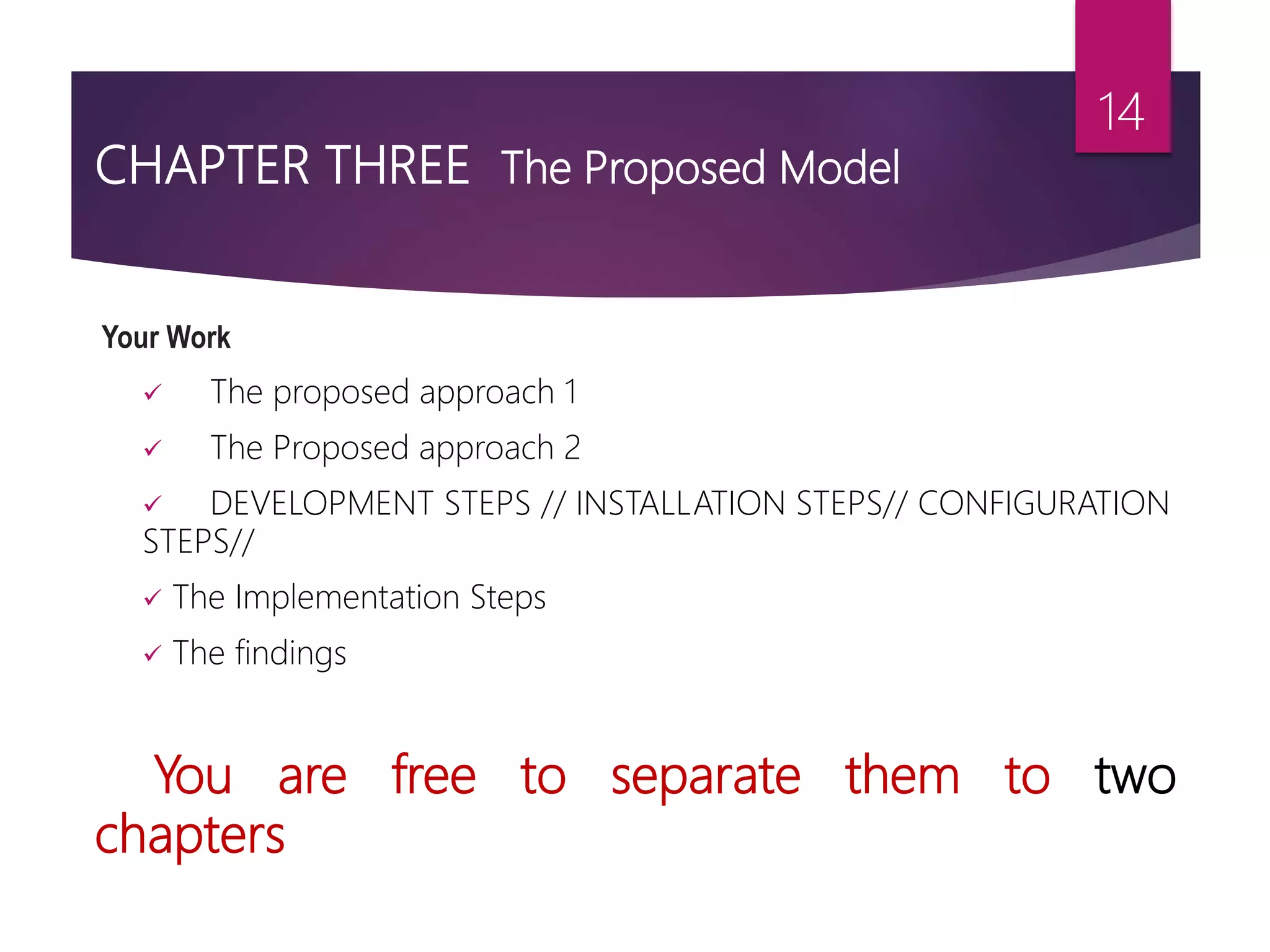 14

CHAPTER THREE The Proposed Model

Your Work

✓ The proposed approach 1

✓ The Proposed approach 2

✓ DEVELOPMENT STEPS // INSTALLATION STEPS// CONFIGURATION STEPS//

✓ The Implementation Steps

✓ The findings

You are free to separate them to two chapters